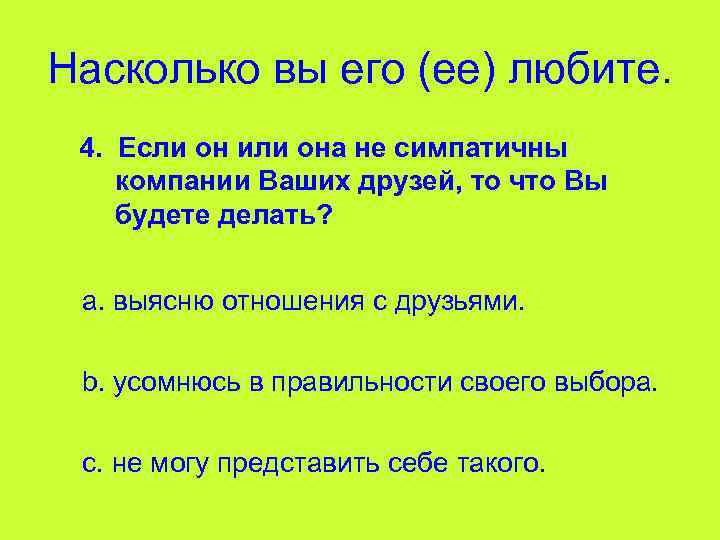 Насколько вы его (ее) любите.

4. Если он или она не симпатичны компании Ваших друзей, то что Вы будете делать?

a. выясню отношения с друзьями.

b. усомнюсь в правильности своего выбора.

c. не могу представить себе такого.